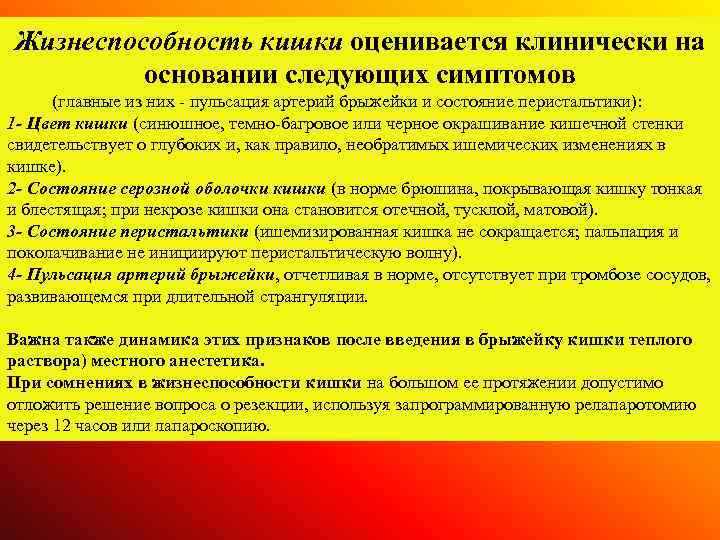 Жизнеспособность кишки оценивается клинически на основании следующих симптомов

(главные из них - пульсация артерий брыжейки и состояние перистальтики):

1- Цвет кишки (синюшное, темно-багровое или черное окрашивание кишечной стенки свидетельствует о глубоких и, как правило, необратимых ишемических изменениях в кишке).

2- Состояние серозной оболочки кишки (в норме брюшина, покрывающая кишку тонкая и блестящая; при некрозе кишки она становится отечной, тусклой, матовой).

3- Состояние перистальтики (ишемизированная кишка не сокращается; пальпация и поколачивание не инициируют перистальтическую волну).

4- Пульсация артерий брыжейки, отчетливая в норме, отсутствует при тромбозе сосудов, развивающемся при длительной странгуляции.

Важна также динамика этих признаков после введения в брыжейку кишки теплого раствора) местного анестетика.

При сомнениях в жизнеспособности кишки на большом ее протяжении допустимо отложить решение вопроса о резекции, используя запрограммированную релапаротомию через 12 часов или лапароскопию.